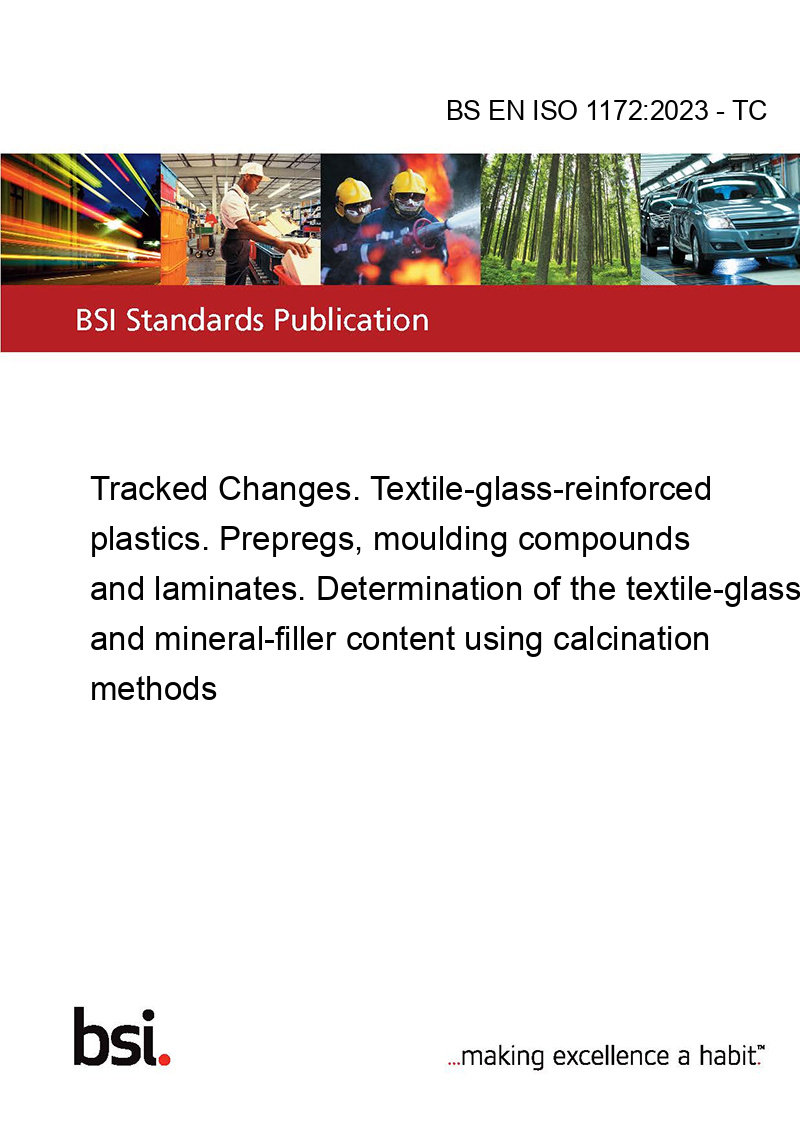 BS EN ISO 1172:2023 - TC

BSI Standards Publication

Tracked Changes. Textile-glass-reinforced plastics. Prepregs, moulding compounds and laminates. Determination of the textile-glass and mineral-filler content using calcination methods

bsi.

...making excellence a habit.™